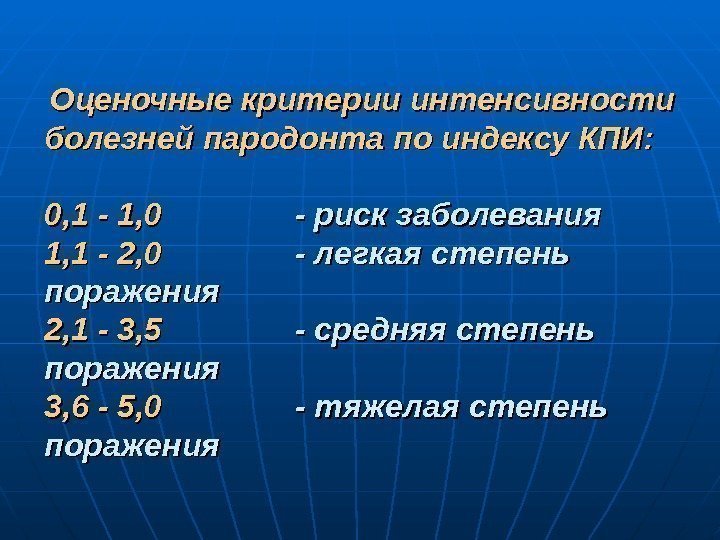 Оценочные критерии интенсивности болезней пародонта по индексу КПИ:

0,1 - 1,0 - риск заболевания
1,1 - 2,0 - легкая степень поражения
2,1 - 3,5 - средняя степень поражения
3,6 - 5,0 - тяжелая степень поражения